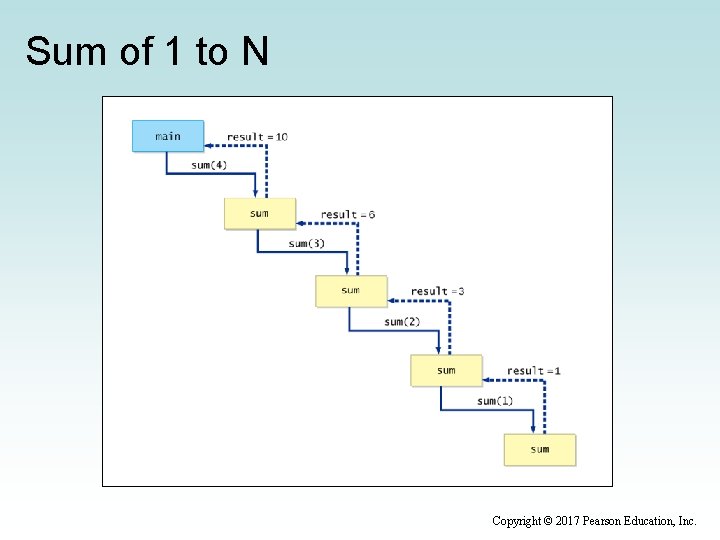 Sum of 1 to N

main
result = 10
sum(4)
sum
result = 6
sum(3)
sum
result = 3
sum(2)
sum
result = 1
sum(1)
sum

Copyright © 2017 Pearson Education, Inc.